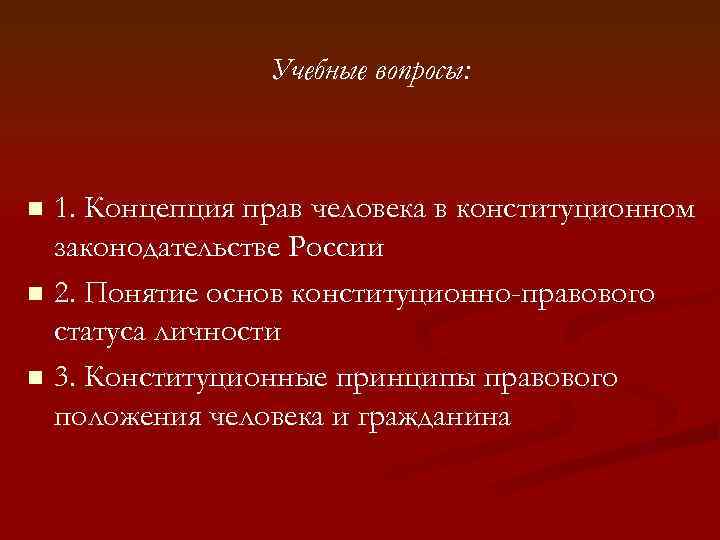 Учебные вопросы:

1. Концепция прав человека в конституционном законодательстве России

2. Понятие основ конституционно-правового статуса личности

3. Конституционные принципы правового положения человека и гражданина